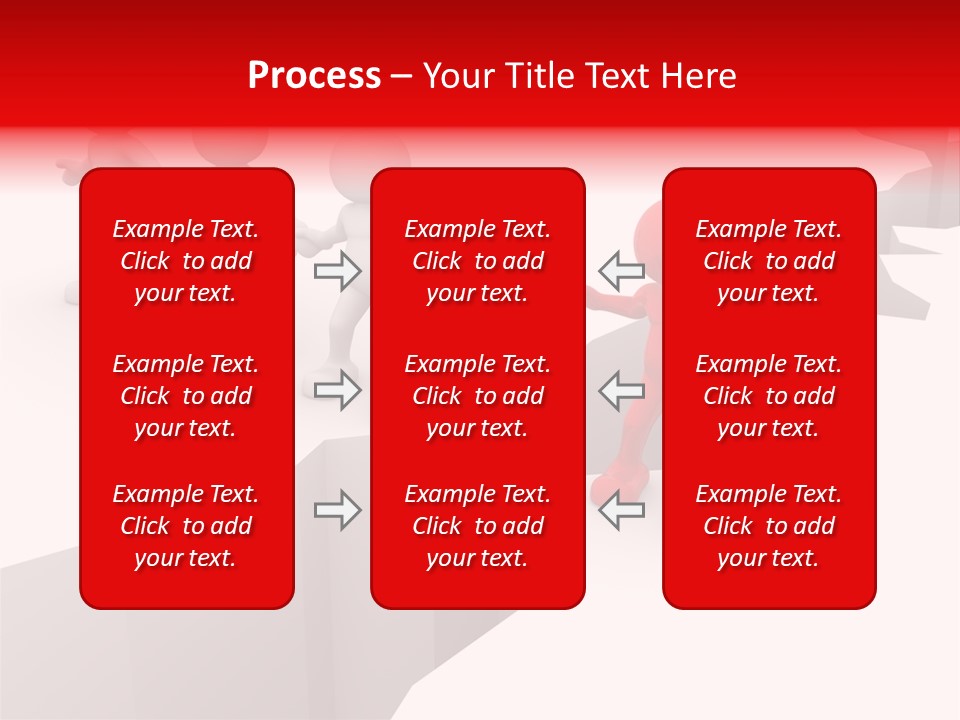 Process – Your Title Text Here

Example Text. Click to add your text.

Example Text. Click to add your text.

Example Text. Click to add your text.

Example Text. Click to add your text.

Example Text. Click to add your text.

Example Text. Click to add your text.

Example Text. Click to add your text.

Example Text. Click to add your text.

Example Text. Click to add your text.